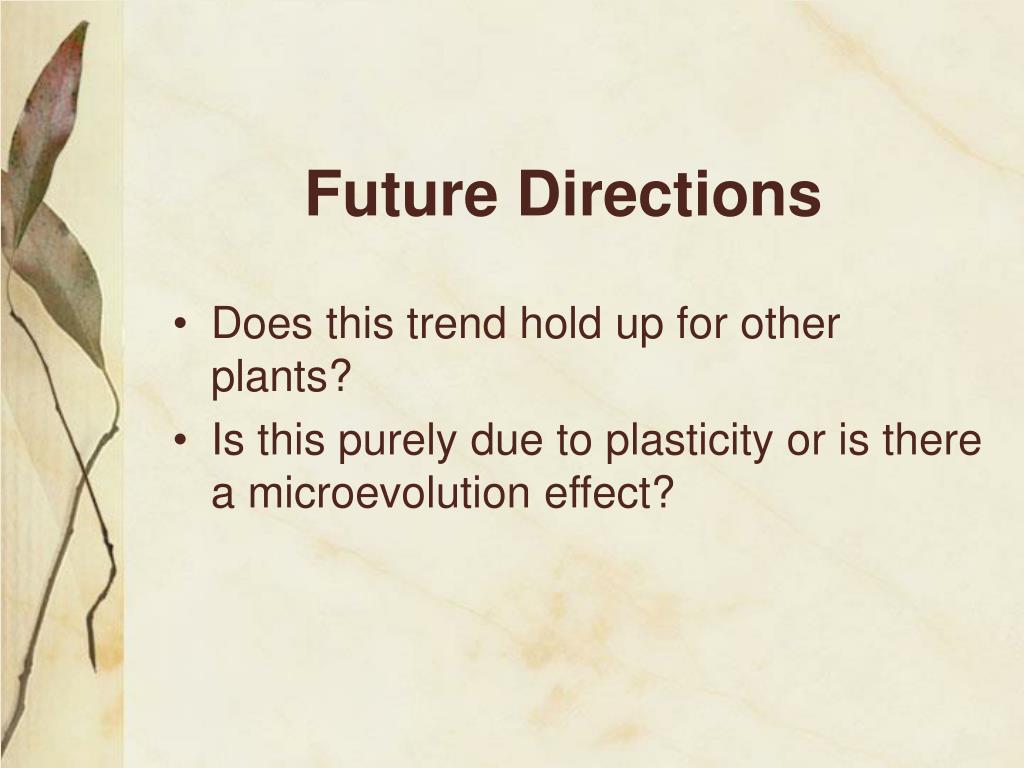 Future Directions

• Does this trend hold up for other plants?
• Is this purely due to plasticity or is there a microevolution effect?